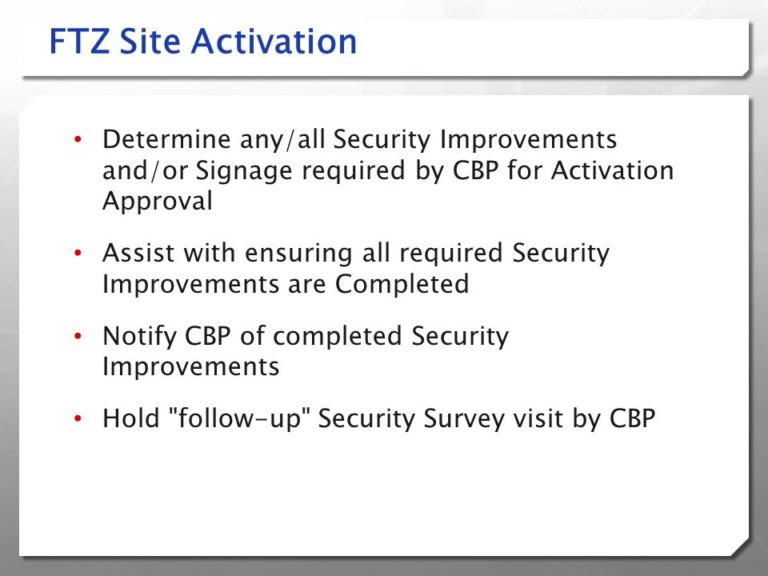 FTZ Site Activation

• Determine any/all Security Improvements and/or Signage required by CBP for Activation Approval

• Assist with ensuring all required Security Improvements are Completed

• Notify CBP of completed Security Improvements

• Hold "follow-up" Security Survey visit by CBP